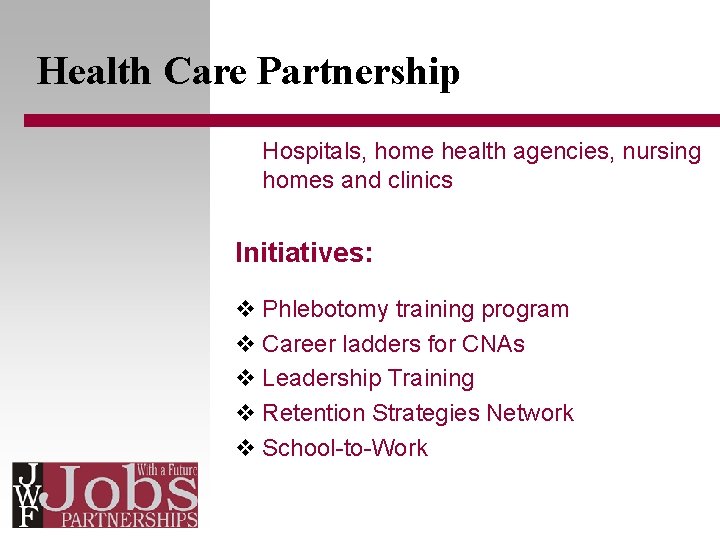 Health Care Partnership

Hospitals, home health agencies, nursing homes and clinics

Initiatives:

❖ Phlebotomy training program
❖ Career ladders for CNAs
❖ Leadership Training
❖ Retention Strategies Network
❖ School-to-Work

JWF Jobs With a Future PARTNERSHIPS